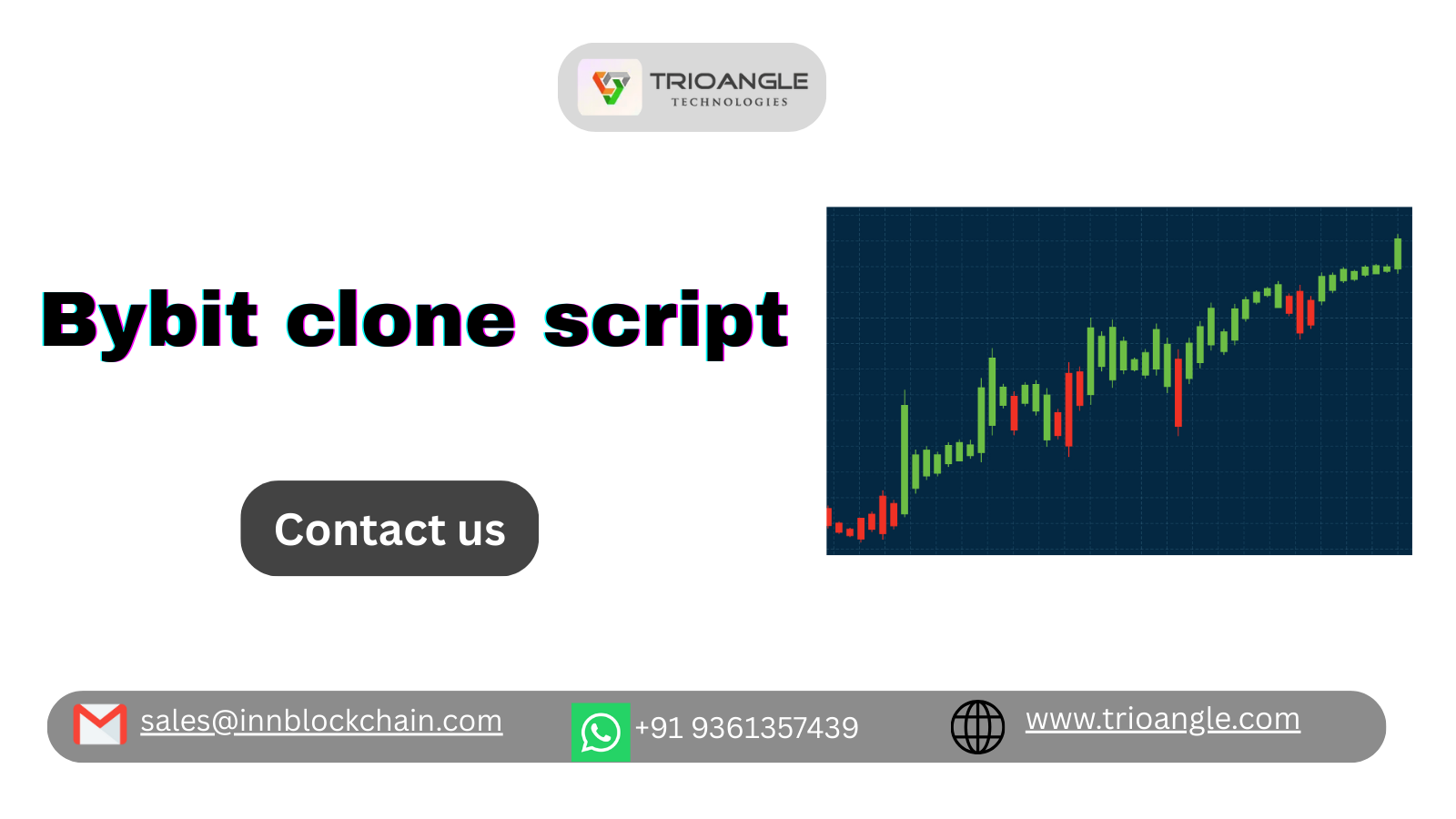 TRIOANGLE
TECHNOLOGIES

Bybit clone script

Contact us

sales@innblockchain.com +91 9361357439 www.trioangle.com